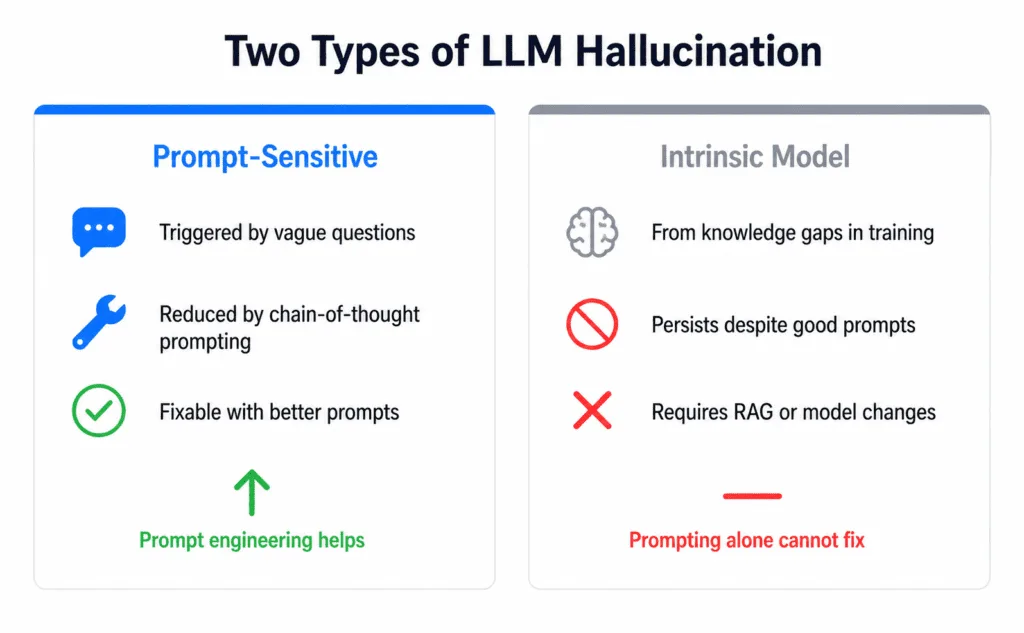 Two Types of LLM Hallucination

Prompt-Sensitive

Triggered by vague questions

Reduced by chain-of-thought prompting

Fixable with better prompts

Prompt engineering helps

Intrinsic Model

From knowledge gaps in training

Persists despite good prompts

Requires RAG or model changes

Prompting alone cannot fix